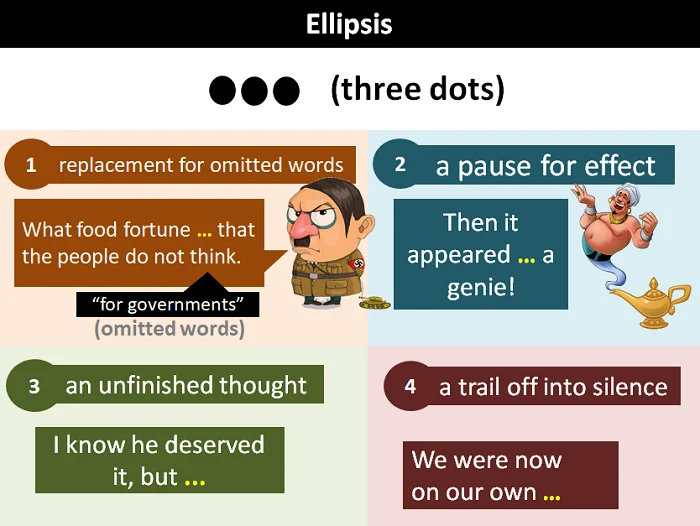 Ellipsis

●●● (three dots)

1 replacement for omitted words

What food fortune … that the people do not think.

"for governments"
(omitted words)

2 a pause for effect

Then it appeared … a genie!

3 an unfinished thought

I know he deserved it, but …

4 a trail off into silence

We were now on our own …